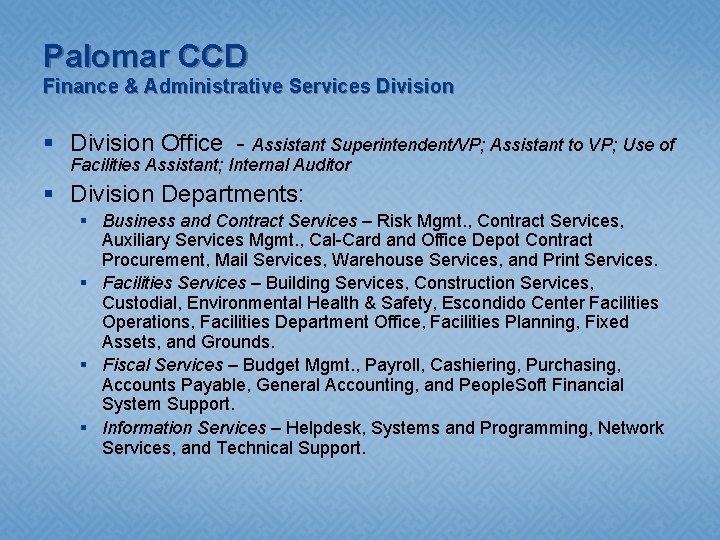 Palomar CCD
Finance & Administrative Services Division

▪ Division Office - Assistant Superintendent/VP; Assistant to VP; Use of Facilities Assistant; Internal Auditor

▪ Division Departments:

▪ Business and Contract Services – Risk Mgmt., Contract Services, Auxiliary Services Mgmt., Cal-Card and Office Depot Contract Procurement, Mail Services, Warehouse Services, and Print Services.

▪ Facilities Services – Building Services, Construction Services, Custodial, Environmental Health & Safety, Escondido Center Facilities Operations, Facilities Department Office, Facilities Planning, Fixed Assets, and Grounds.

▪ Fiscal Services – Budget Mgmt., Payroll, Cashiering, Purchasing, Accounts Payable, General Accounting, and PeopleSoft Financial System Support.

▪ Information Services – Helpdesk, Systems and Programming, Network Services, and Technical Support.